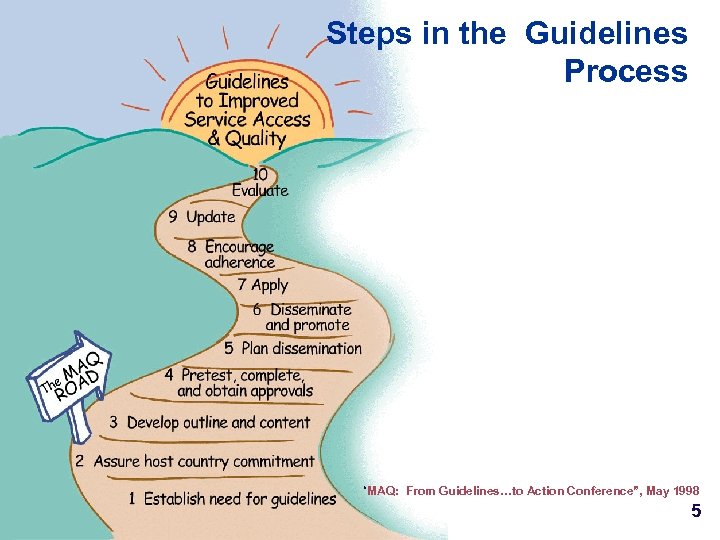 Steps in the Guidelines Process

Guidelines to Improved Service Access & Quality

10 Evaluate

9 Update

8 Encourage adherence

7 Apply

6 Disseminate and promote

5 Plan dissemination

4 Pretest, complete, and obtain approvals

3 Develop outline and content

2 Assure host country commitment

1 Establish need for guidelines

The MAQ ROAD

"MAQ: From Guidelines…to Action Conference", May 1998

5